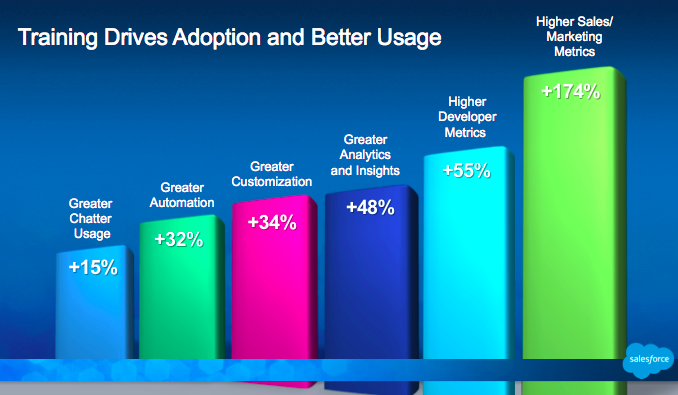 Training Drives Adoption and Better Usage

Greater Chatter Usage
+15%

Greater Automation
+32%

Greater Customization
+34%

Greater Analytics and Insights
+48%

Higher Developer Metrics
+55%

Higher Sales/ Marketing Metrics
+174%

salesforce